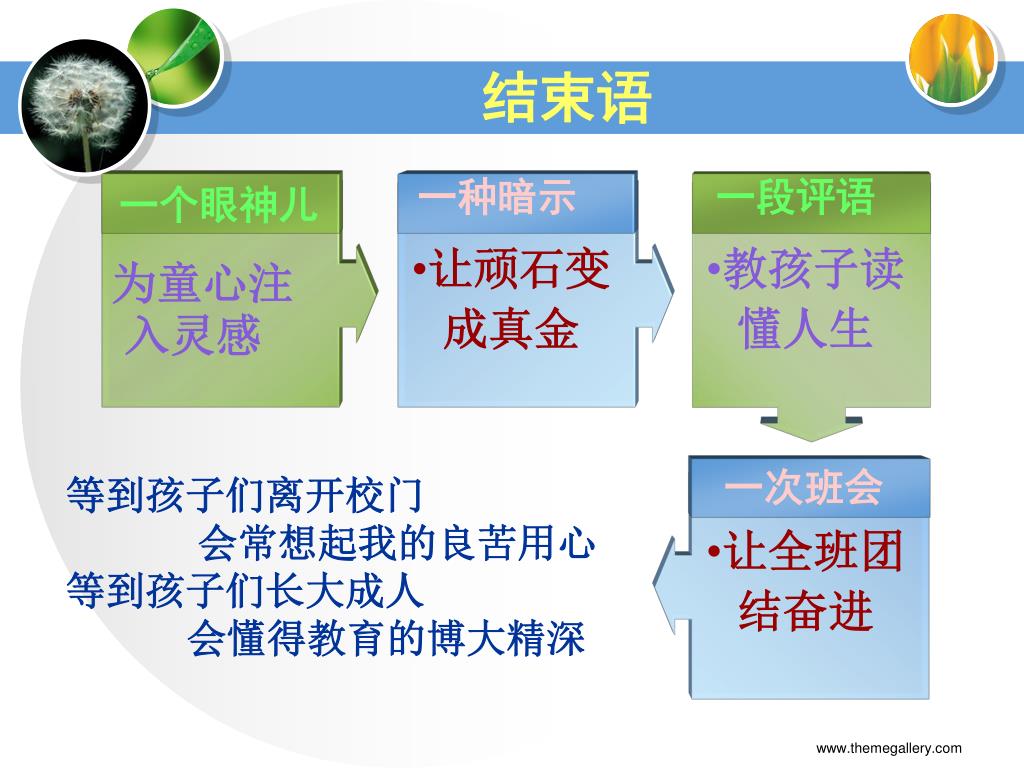 结束语

一个眼神儿

为童心注入灵感

一种暗示

•让顽石变成真金

一段评语

•教孩子读懂人生

一次班会

•让全班团结奋进

等到孩子们离开校门
会常想起我的良苦用心
等到孩子们长大成人
会懂得教育的博大精深

www.themegallery.com